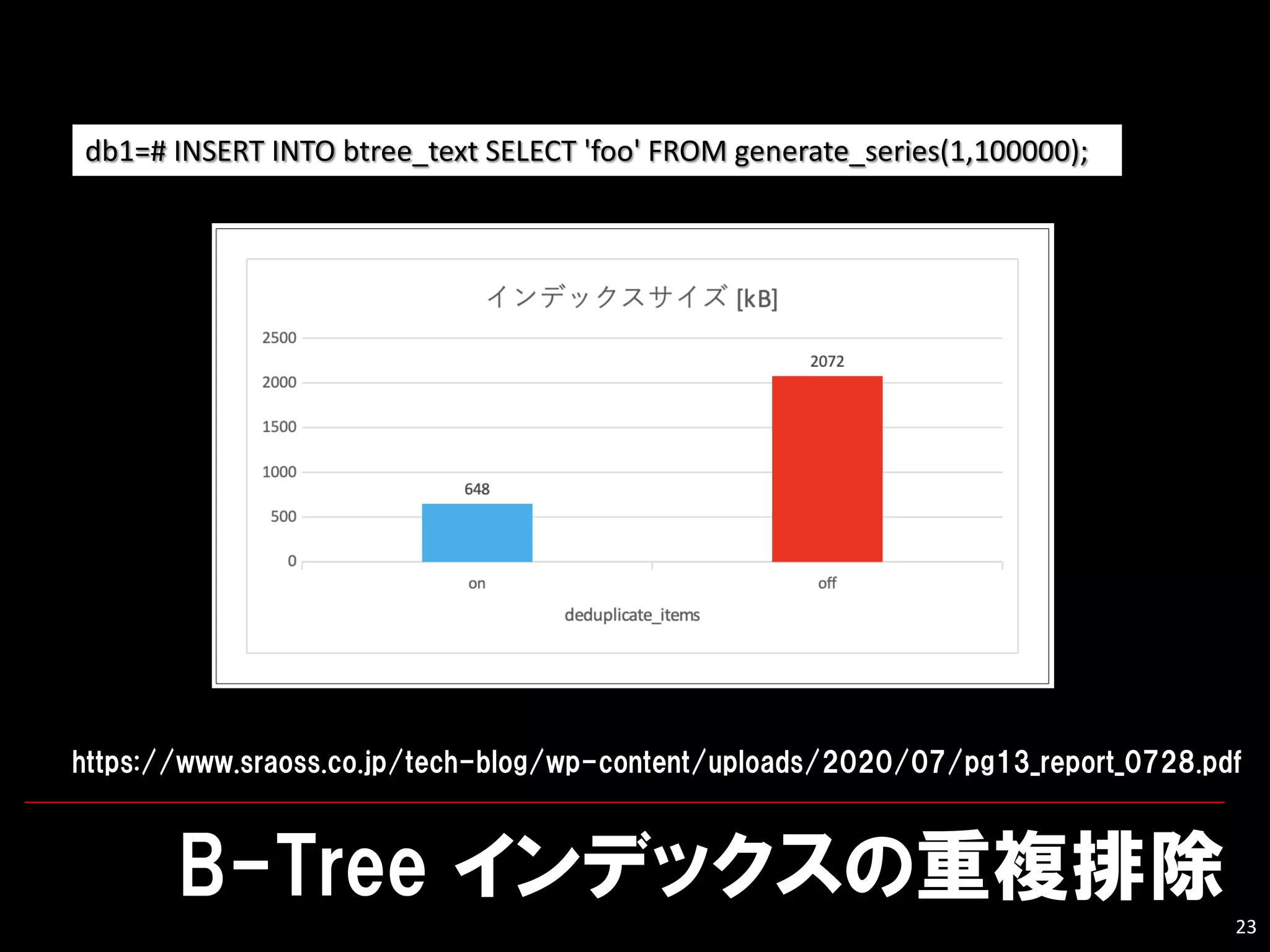 db1=# INSERT INTO btree_text SELECT 'foo' FROM generate_series(1,100000);

インデックスサイズ [kB]

2500
2000
1500
1000
500
0

648
2072

on
off

deduplicate_items

https://www.sraoss.co.jp/tech-blog/wp-content/uploads/2020/07/pg13_report_0728.pdf

B-Tree インデックスの重複排除

23